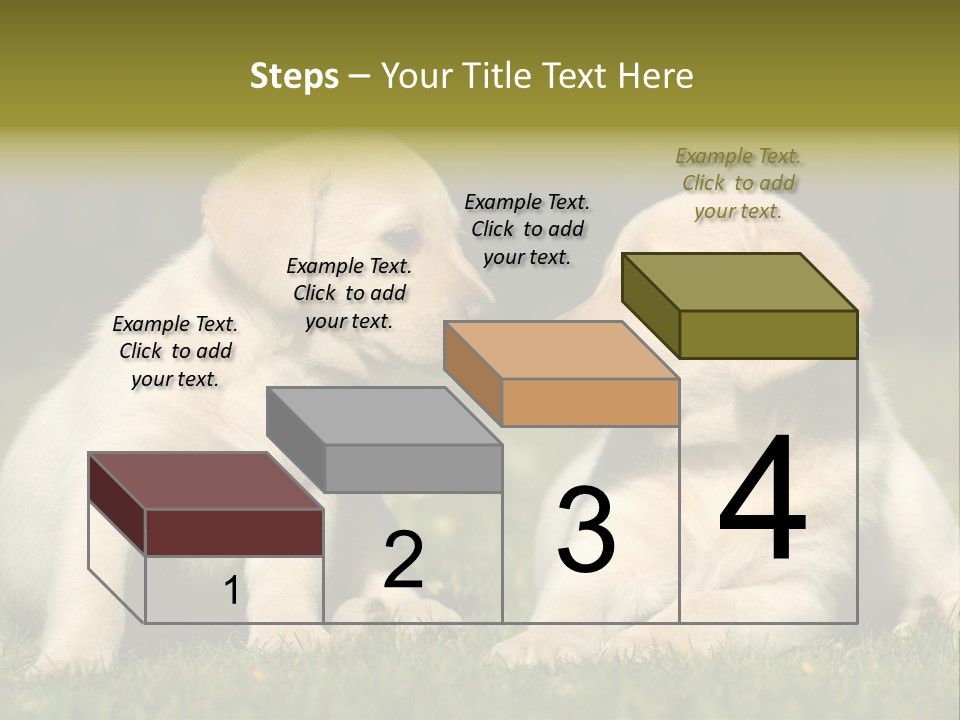 Steps – Your Title Text Here

Example Text. Click to add your text.

Example Text. Click to add your text.

Example Text. Click to add your text.

Example Text. Click to add your text.

1

2

3

4